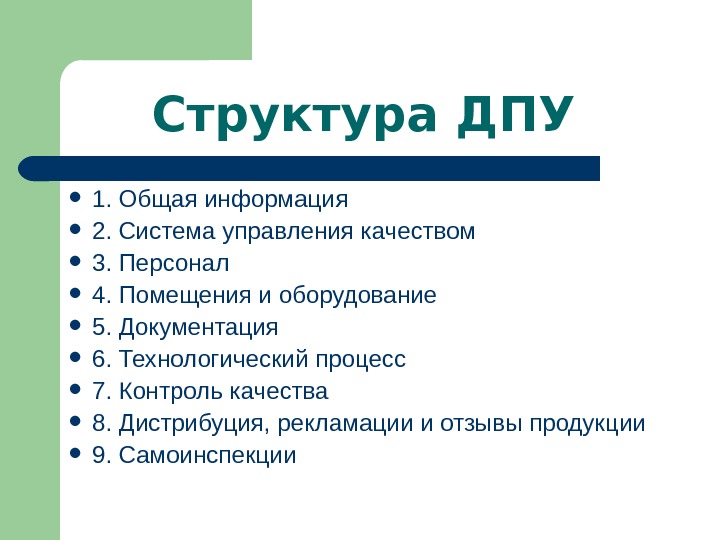 Структура ДПУ

- 1. Общая информация
- 2. Система управления качеством
- 3. Персонал
- 4. Помещения и оборудование
- 5. Документация
- 6. Технологический процесс
- 7. Контроль качества
- 8. Дистрибуция, рекламации и отзывы продукции
- 9. Самоинспекции